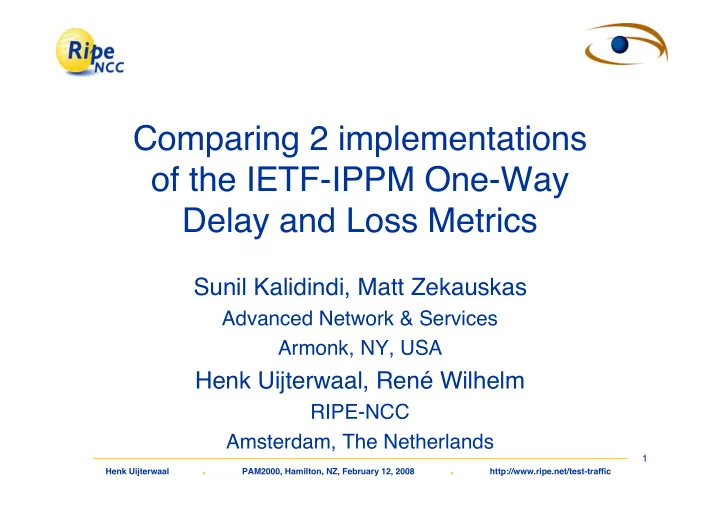 Ripe NCC

Comparing 2 implementations of the IETF-IPPM One-Way Delay and Loss Metrics

Sunil Kalidindi, Matt Zekauskas
Advanced Network & Services
Armonk, NY, USA
Henk Uijterwaal, René Wilhelm
RIPE-NCC
Amsterdam, The Netherlands

1

Henk Uijterwaal . PAM2000, Hamilton, NZ, February 12, 2008 . http://www.ripe.net/test-traffic